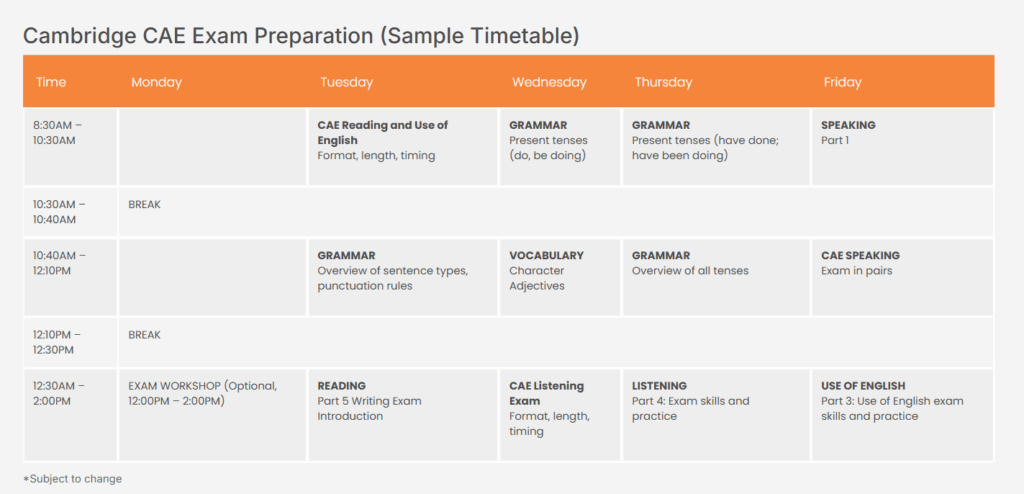 Cambridge CAE Exam Preparation (Sample Timetable)

| Time | Monday | Tuesday | Wednesday | Thursday | Friday |
|---|---|---|---|---|---|
| 8:30AM – 10:30AM | | **CAE Reading and Use of English** Format, length, timing | **GRAMMAR** Present tenses (do, be doing) | **GRAMMAR** Present tenses (have done; have been doing) | **SPEAKING** Part 1 |
| 10:30AM – 10:40AM | BREAK | | | | |
| 10:40AM – 12:10PM | | **GRAMMAR** Overview of sentence types, punctuation rules | **VOCABULARY** Character Adjectives | **GRAMMAR** Overview of all tenses | **CAE SPEAKING** Exam in pairs |
| 12:10PM – 12:30PM | BREAK | | | | |
| 12:30AM – 2:00PM | EXAM WORKSHOP (Optional, 12:00PM – 2:00PM) | **READING** Part 5 Writing Exam Introduction | **CAE Listening Exam** Format, length, timing | **LISTENING** Part 4: Exam skills and practice | **USE OF ENGLISH** Part 3: Use of English exam skills and practice |

*Subject to change